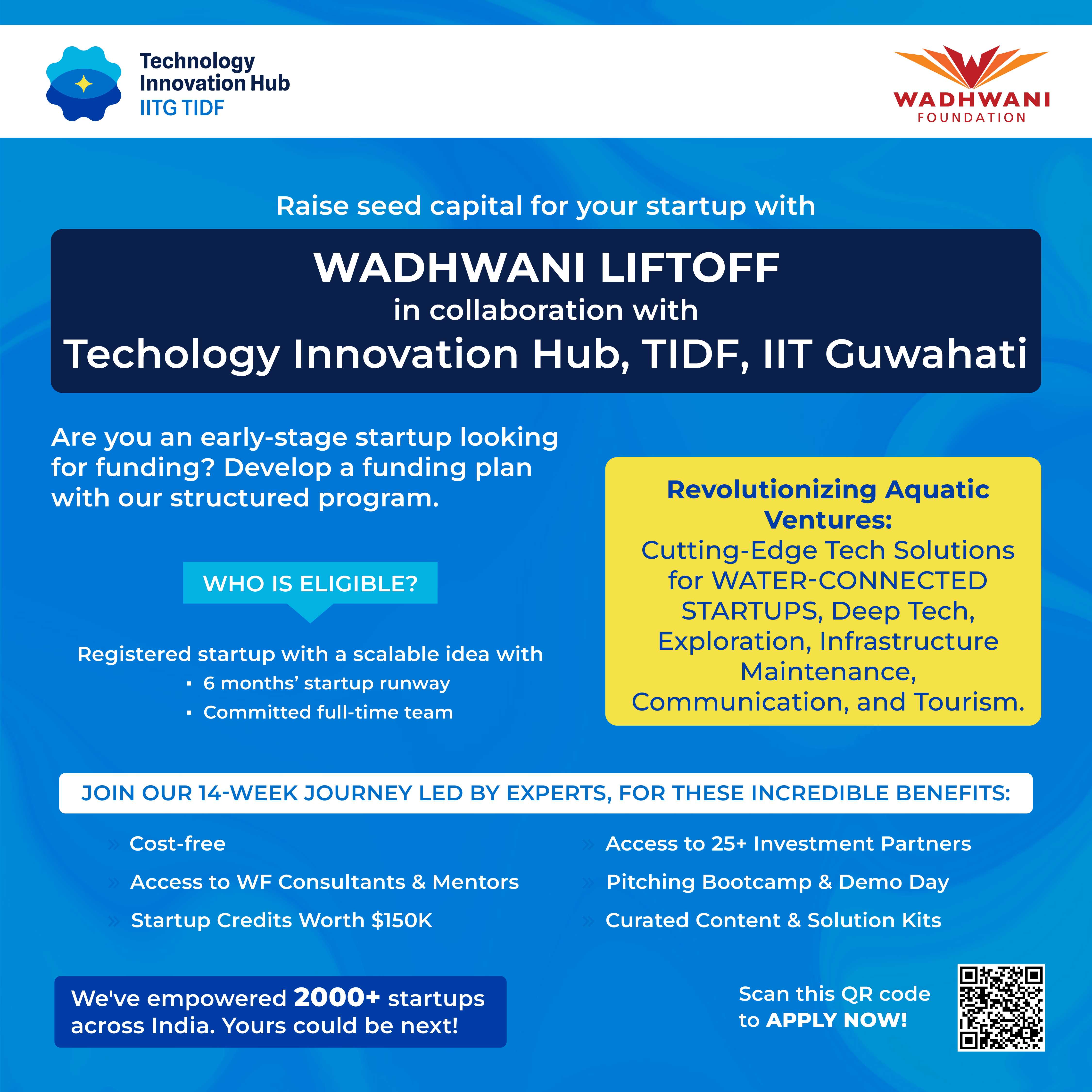 Technology Innovation Hub
IITG TIDF

WADHWANI
FOUNDATION

Raise seed capital for your startup with

WADHWANI LIFTOFF
in collaboration with
Techology Innovation Hub, TIDF, IIT Guwahati

Are you an early-stage startup looking for funding? Develop a funding plan with our structured program.

WHO IS ELIGIBLE?

Registered startup with a scalable idea with
▪ 6 months' startup runway
▪ Committed full-time team

Revolutionizing Aquatic Ventures:
Cutting-Edge Tech Solutions for WATER-CONNECTED STARTUPS, Deep Tech, Exploration, Infrastructure Maintenance, Communication, and Tourism.

JOIN OUR 14-WEEK JOURNEY LED BY EXPERTS, FOR THESE INCREDIBLE BENEFITS:

» Cost-free
» Access to WF Consultants & Mentors
» Startup Credits Worth $150K
» Access to 25+ Investment Partners
» Pitching Bootcamp & Demo Day
» Curated Content & Solution Kits

We've empowered 2000+ startups across India. Yours could be next!

Scan this QR code to APPLY NOW!